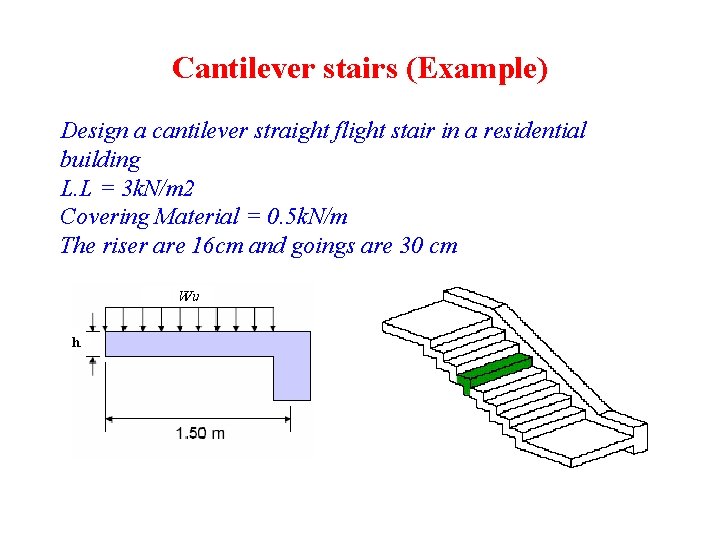 Cantilever stairs (Example)

Design a cantilever straight flight stair in a residential building
L.L = 3kN/m2
Covering Material = 0.5kN/m
The riser are 16cm and goings are 30 cm

Wu

h

1.50 m